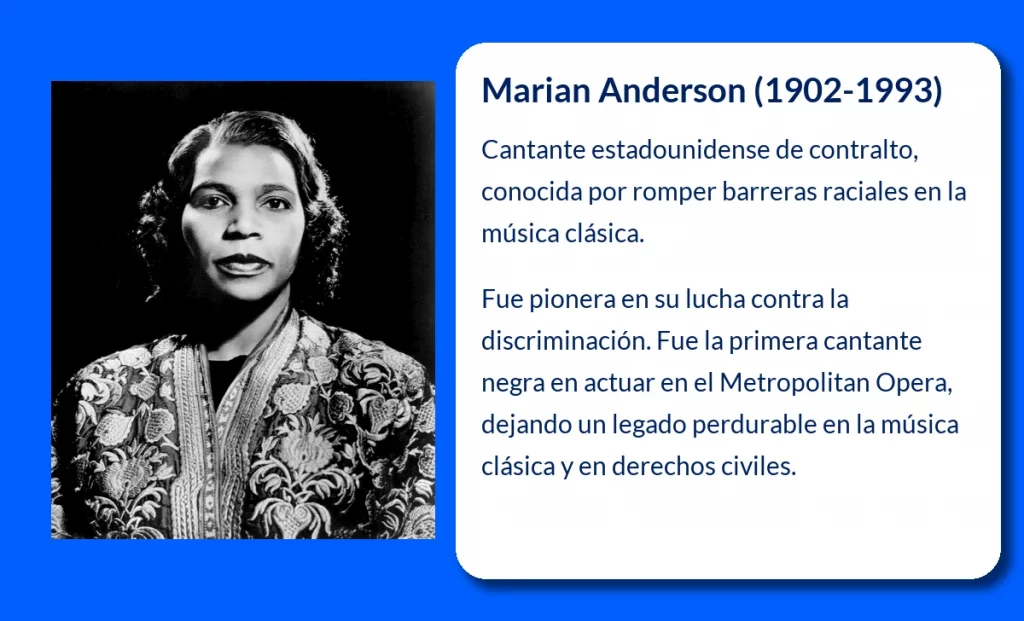 Marian Anderson (1902-1993)

Cantante estadounidense de contralto, conocida por romper barreras raciales en la música clásica.

Fue pionera en su lucha contra la discriminación. Fue la primera cantante negra en actuar en el Metropolitan Opera, dejando un legado perdurable en la música clásica y en derechos civiles.